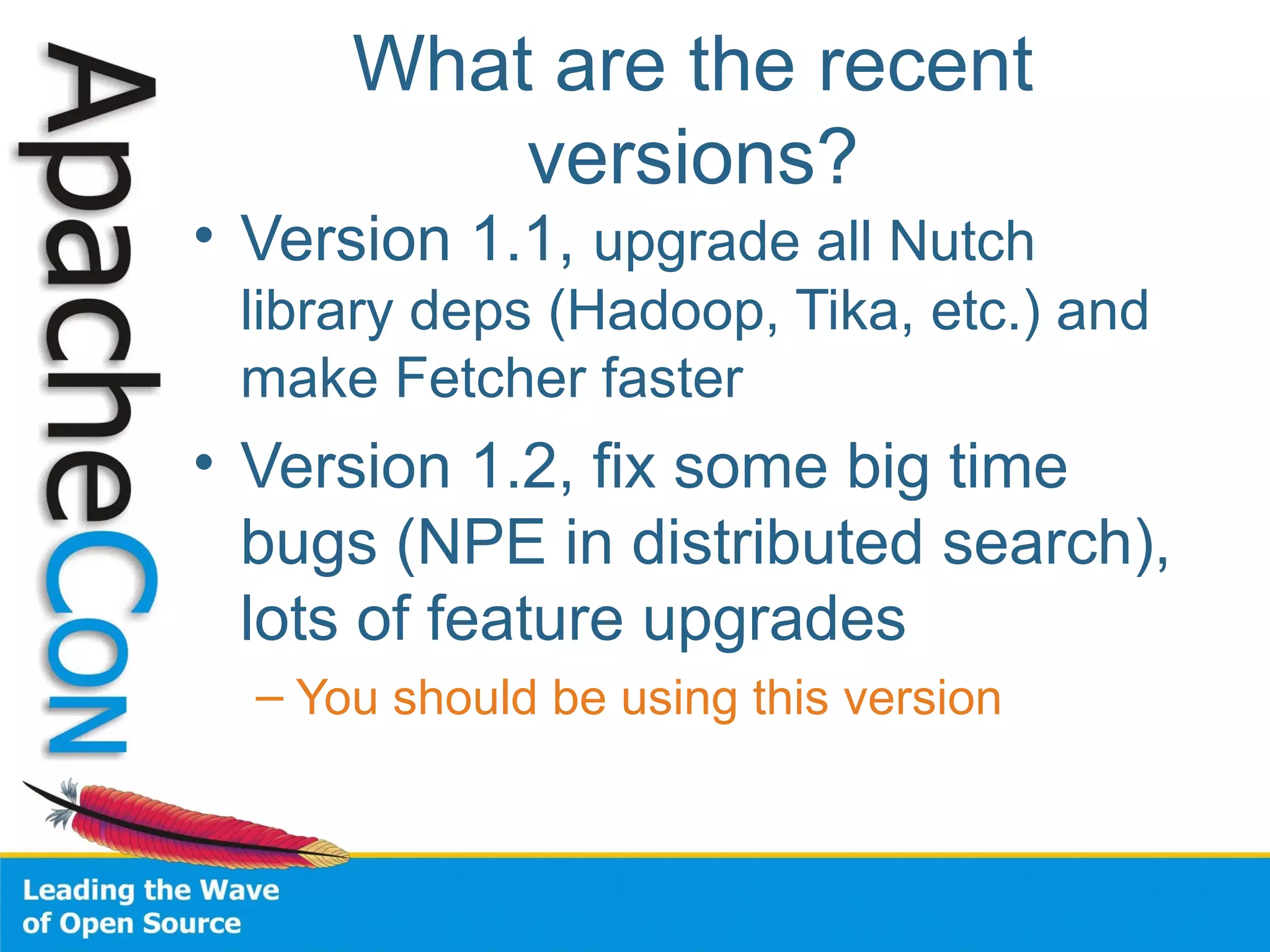 ApacheCon

What are the recent versions?

• Version 1.1, upgrade all Nutch library deps (Hadoop, Tika, etc.) and make Fetcher faster

• Version 1.2, fix some big time bugs (NPE in distributed search), lots of feature upgrades

– You should be using this version

Leading the Wave of Open Source